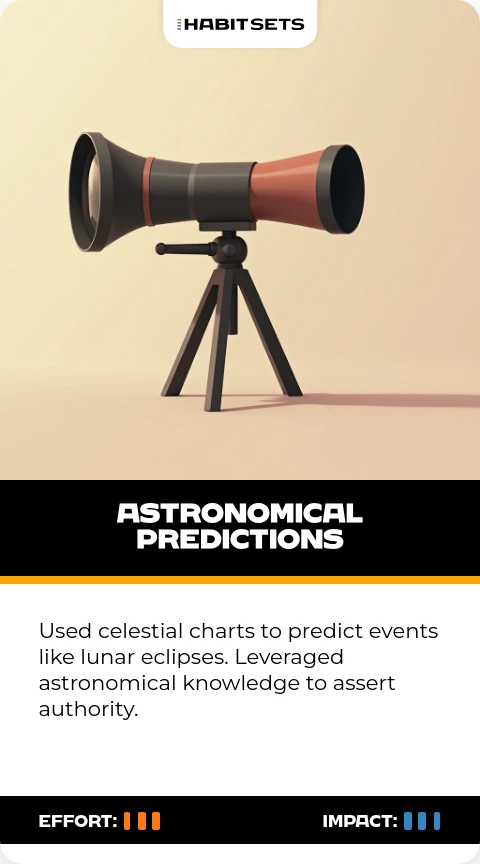 HABITSETS

ASTRONOMICAL PREDICTIONS

Used celestial charts to predict events like lunar eclipses. Leveraged astronomical knowledge to assert authority.

EFFORT:

IMPACT: